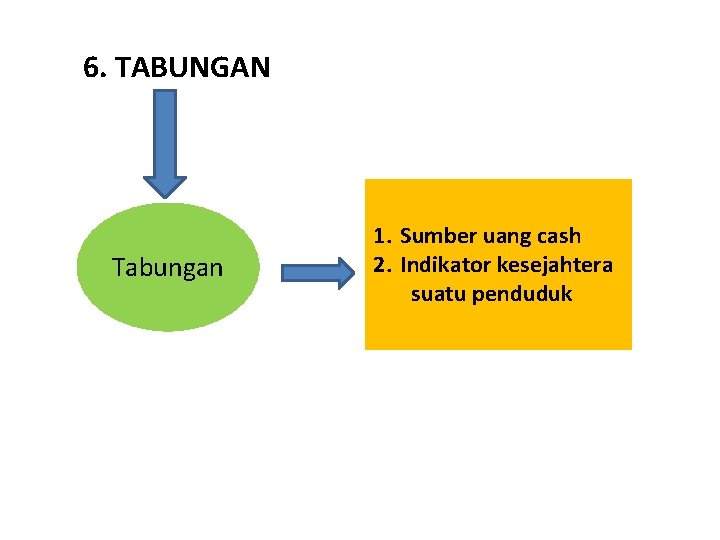 6. TABUNGAN

Tabungan

1. Sumber uang cash
2. Indikator kesejahtera suatu penduduk